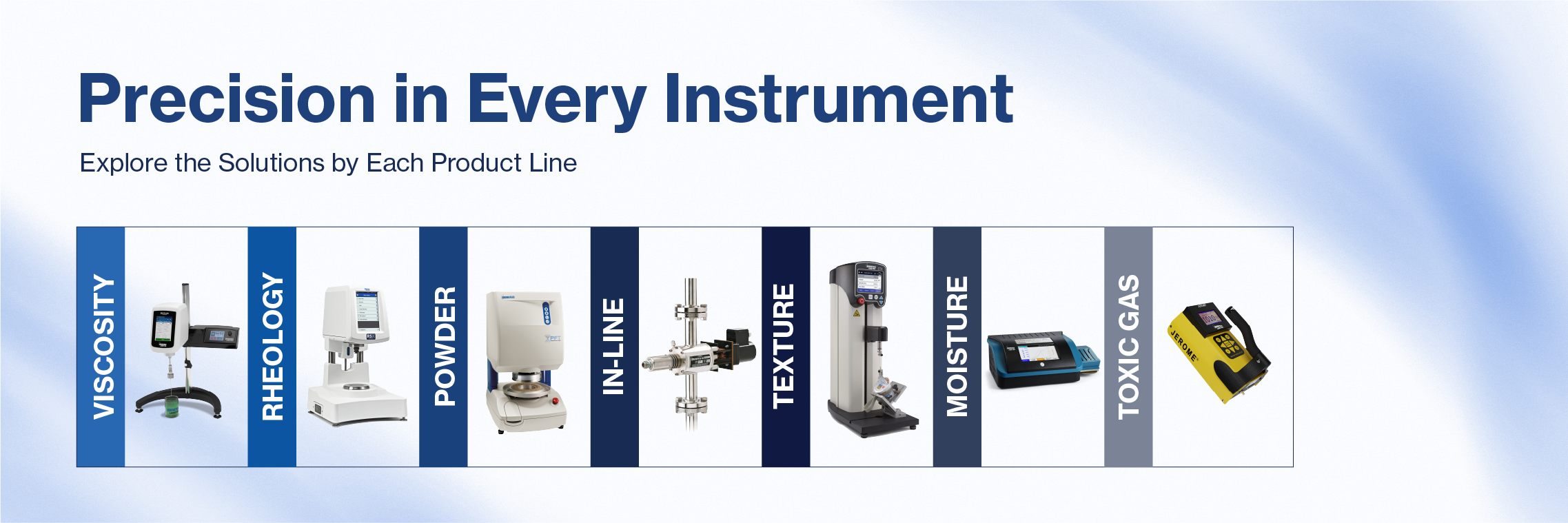 Precision in Every Instrument

Explore the Solutions by Each Product Line

VISCOSITY

RHEOLOGY

POWDER

IN-LINE

TEXTURE

MOISTURE

TOXIC GAS

JEROME